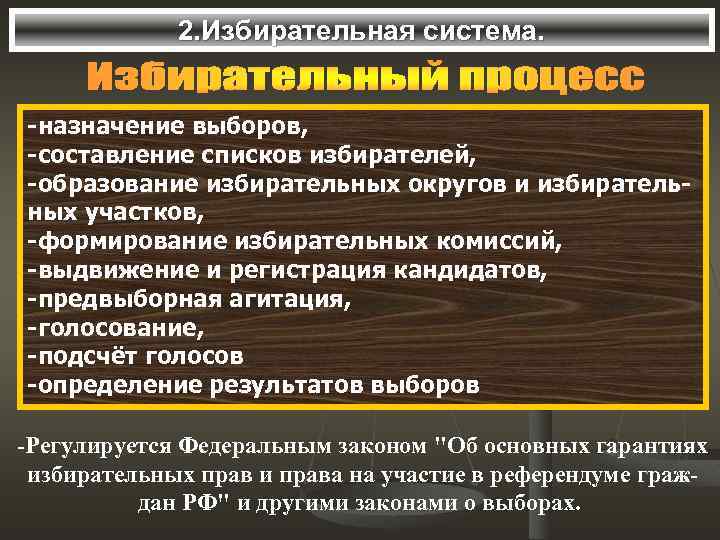 2.Избирательная система.

Избирательный процесс

-назначение выборов,
-составление списков избирателей,
-образование избирательных округов и избирательных участков,
-формирование избирательных комиссий,
-выдвижение и регистрация кандидатов,
-предвыборная агитация,
-голосование,
-подсчёт голосов
-определение результатов выборов

-Регулируется Федеральным законом "Об основных гарантиях избирательных прав и права на участие в референдуме граждан РФ" и другими законами о выборах.